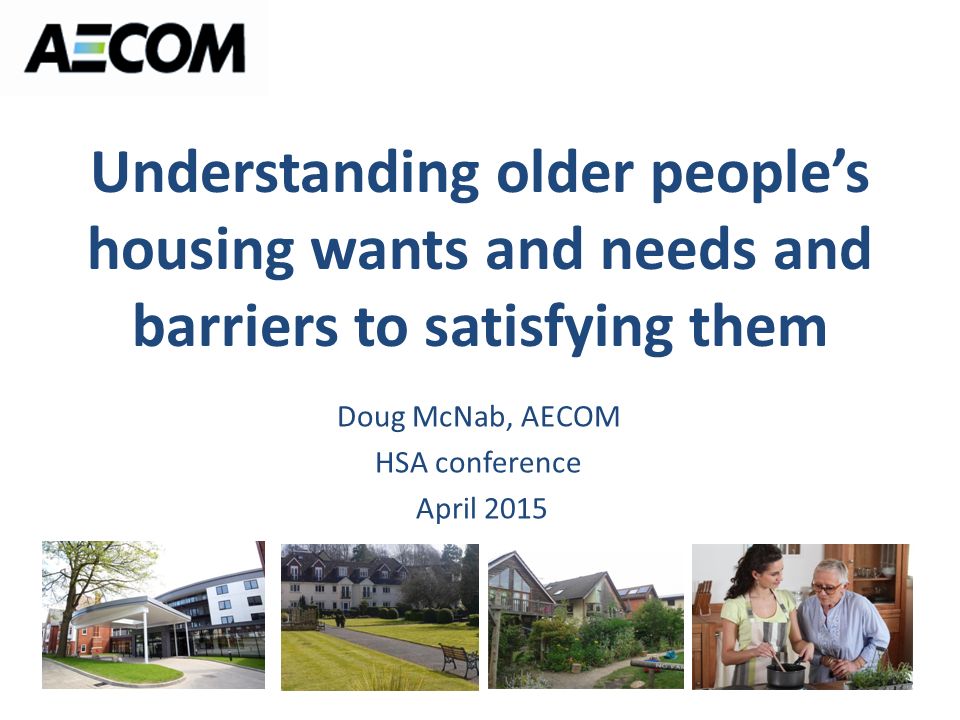 AECOM

Understanding older people's housing wants and needs and barriers to satisfying them

Doug McNab, AECOM
HSA conference
April 2015